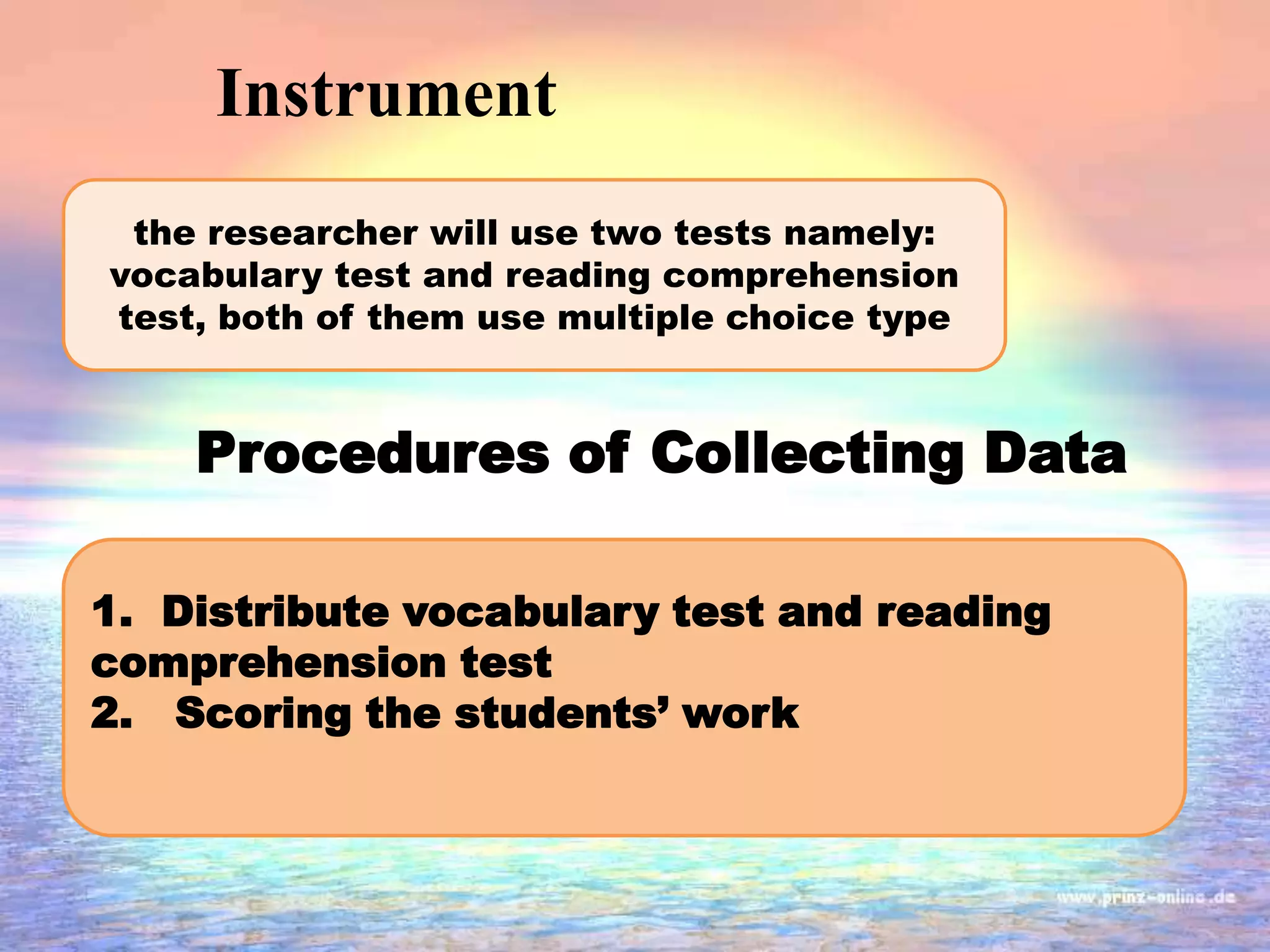 Instrument

the researcher will use two tests namely: vocabulary test and reading comprehension test, both of them use multiple choice type

Procedures of Collecting Data

1. Distribute vocabulary test and reading comprehension test
2. Scoring the students' work

www.prinz-online.de